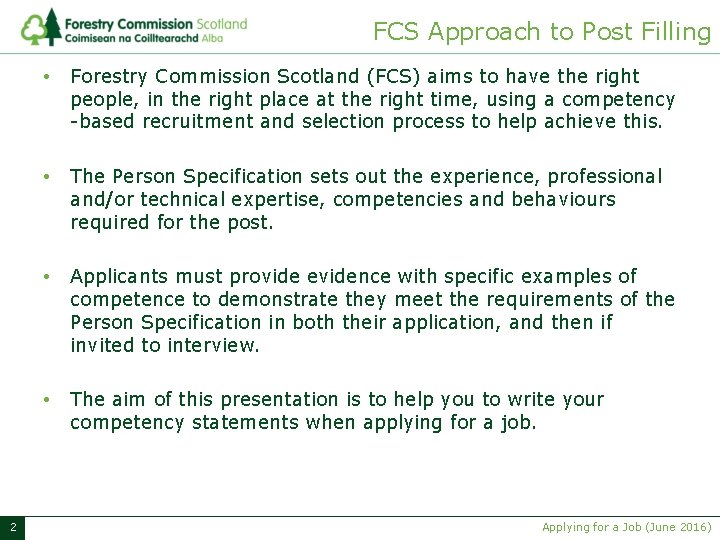 Forestry Commission Scotland
Coimisean na Coilltearachd Alba

FCS Approach to Post Filling

• Forestry Commission Scotland (FCS) aims to have the right people, in the right place at the right time, using a competency -based recruitment and selection process to help achieve this.

• The Person Specification sets out the experience, professional and/or technical expertise, competencies and behaviours required for the post.

• Applicants must provide evidence with specific examples of competence to demonstrate they meet the requirements of the Person Specification in both their application, and then if invited to interview.

• The aim of this presentation is to help you to write your competency statements when applying for a job.

2

Applying for a Job (June 2016)